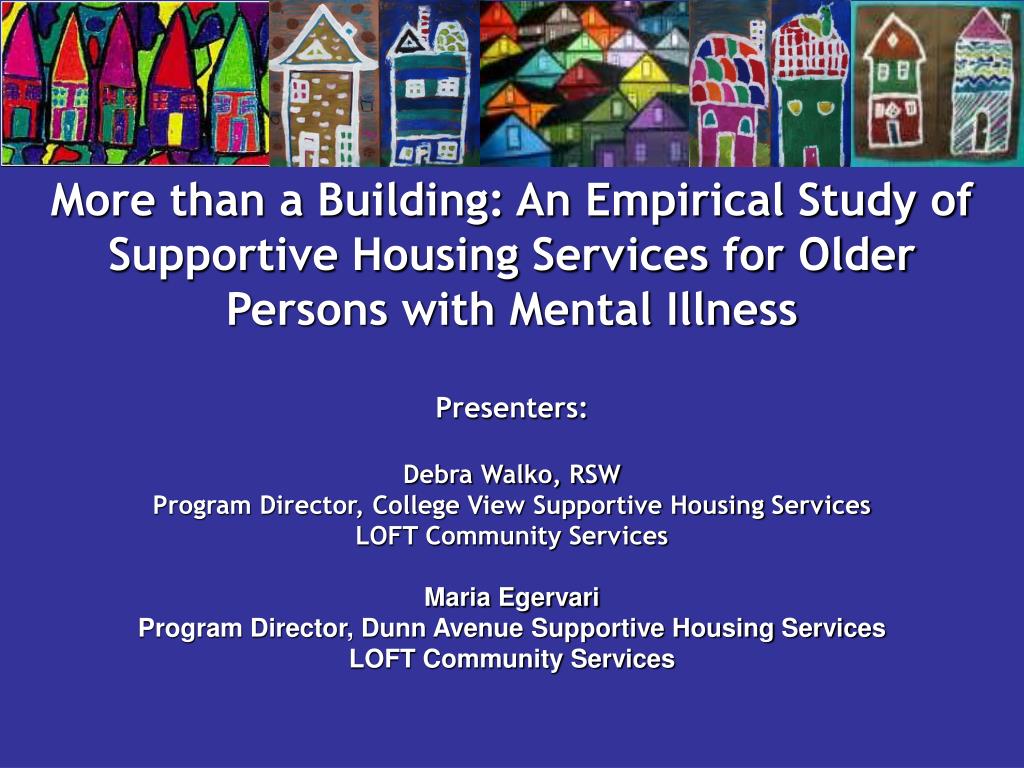 More than a Building: An Empirical Study of Supportive Housing Services for Older Persons with Mental Illness

Presenters:

Debra Walko, RSW
Program Director, College View Supportive Housing Services
LOFT Community Services

Maria Egervari
Program Director, Dunn Avenue Supportive Housing Services
LOFT Community Services